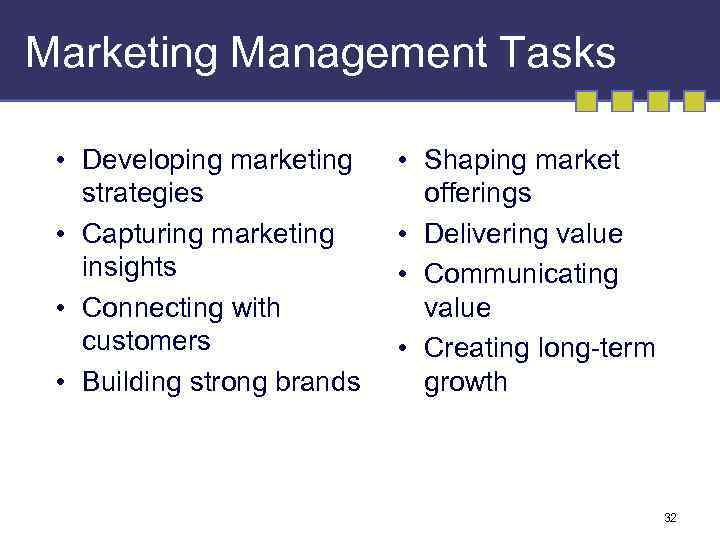 Marketing Management Tasks

• Developing marketing strategies
• Capturing marketing insights
• Connecting with customers
• Building strong brands

• Shaping market offerings
• Delivering value
• Communicating value
• Creating long-term growth

32